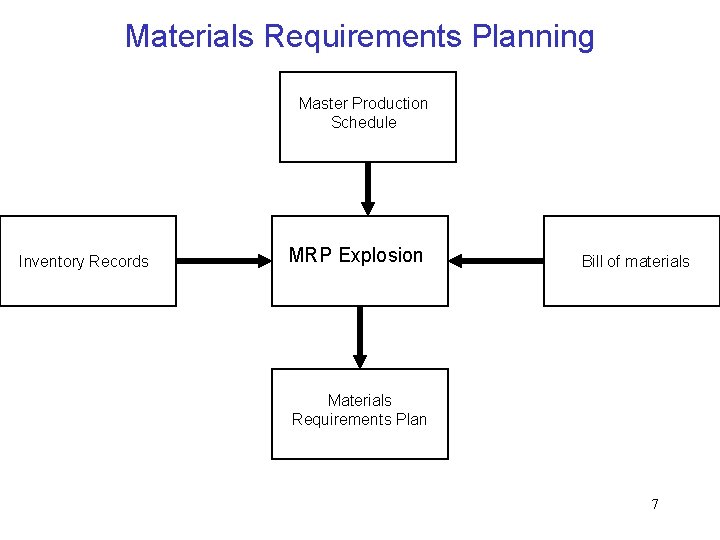 Materials Requirements Planning

Master Production Schedule

Inventory Records

MRP Explosion

Bill of materials

Materials Requirements Plan

7